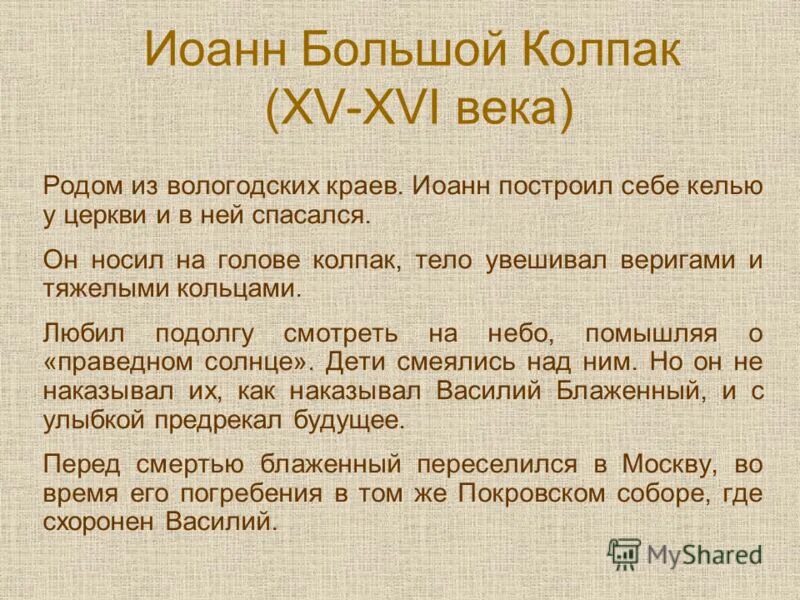 Иоанн Большой Колпак (XV-XVI века)

Родом из вологодских краев. Иоанн построил себе келью у церкви и в ней спасался.

Он носил на голове колпак, тело увешивал веригами и тяжелыми кольцами.

Любил подолгу смотреть на небо, помышляя о «праведном солнце». Дети смеялись над ним. Но он не наказывал их, как наказывал Василий Блаженный, и с улыбкой предрекал будущее.

Перед смертью блаженный переселился в Москву, во время его погребения в том же Покровском соборе, где схоронен Василий.

MyShared